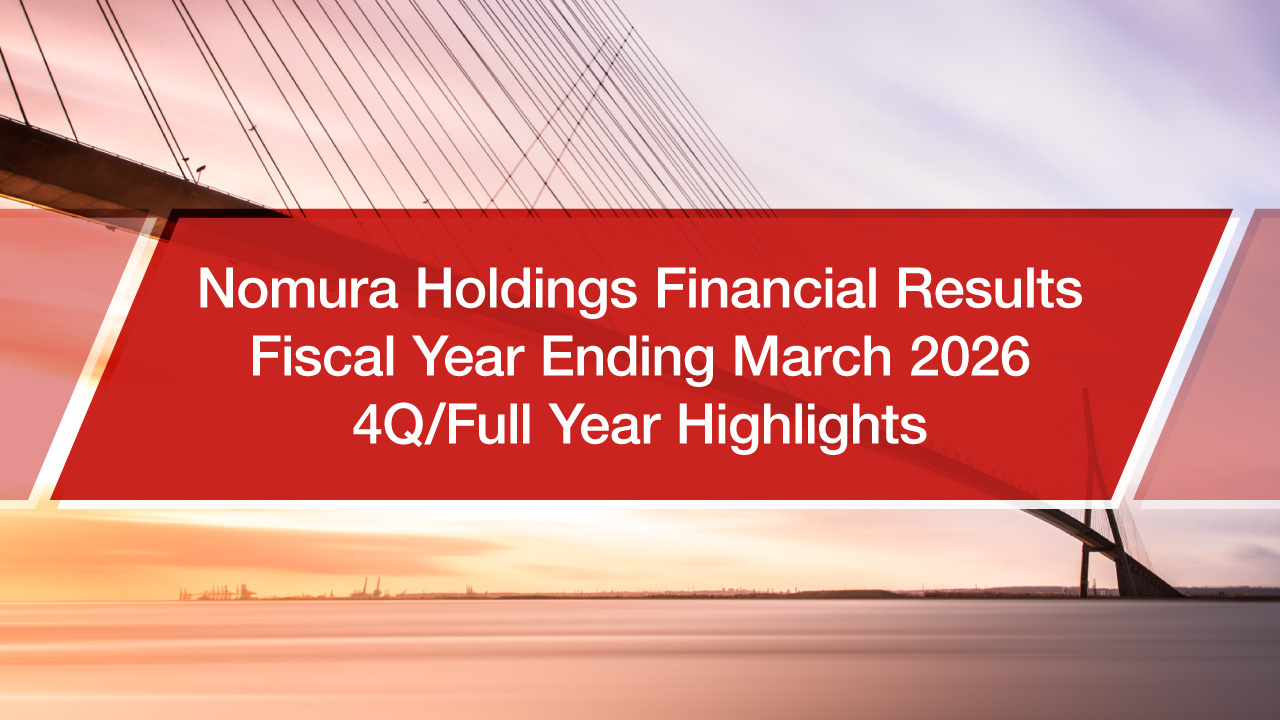 Nomura Holdings Financial Results
Fiscal Year Ending March 2026
4Q/Full Year Highlights